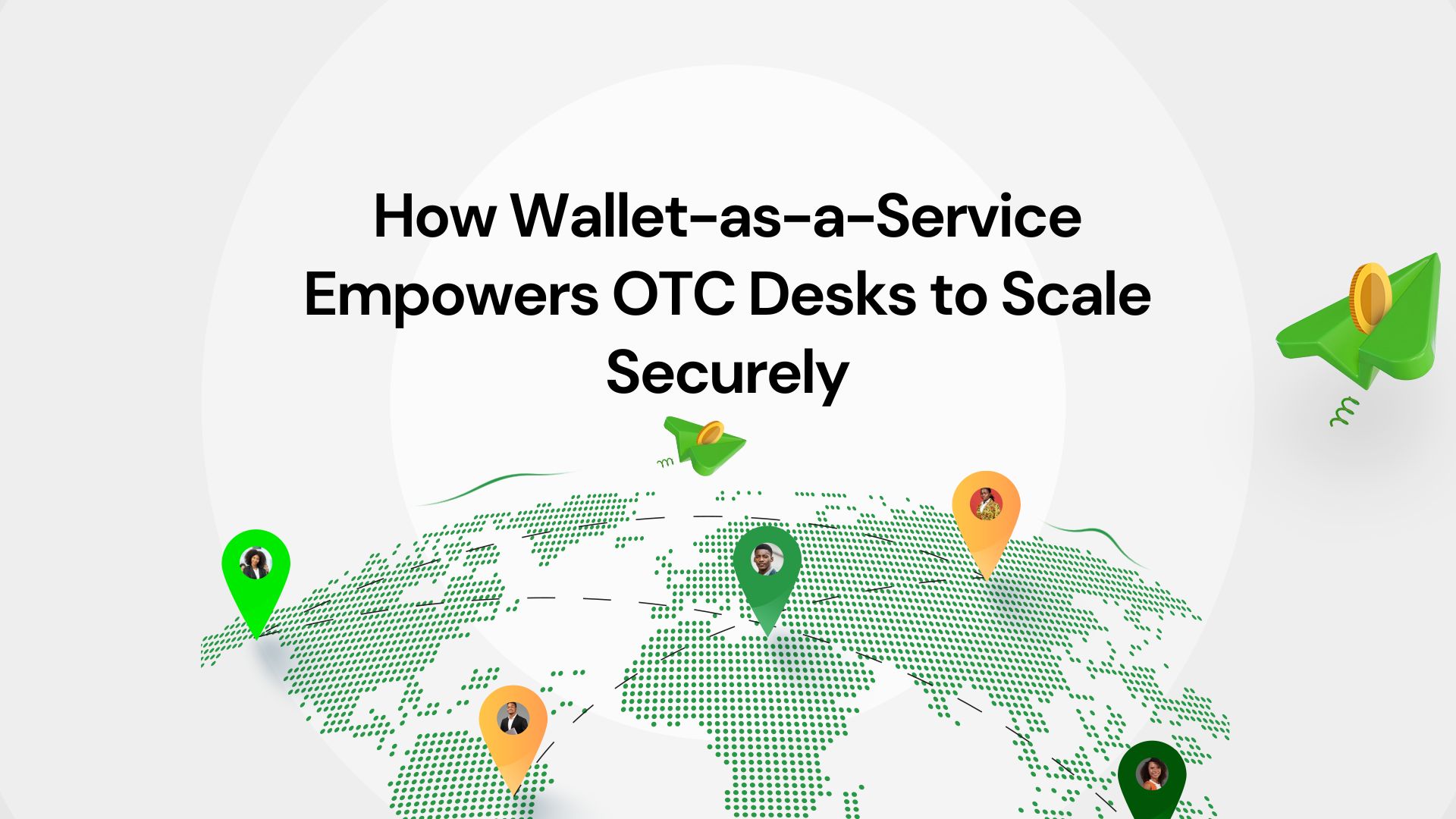 How Wallet-as-a-Service Empowers OTC Desks to Scale Securely